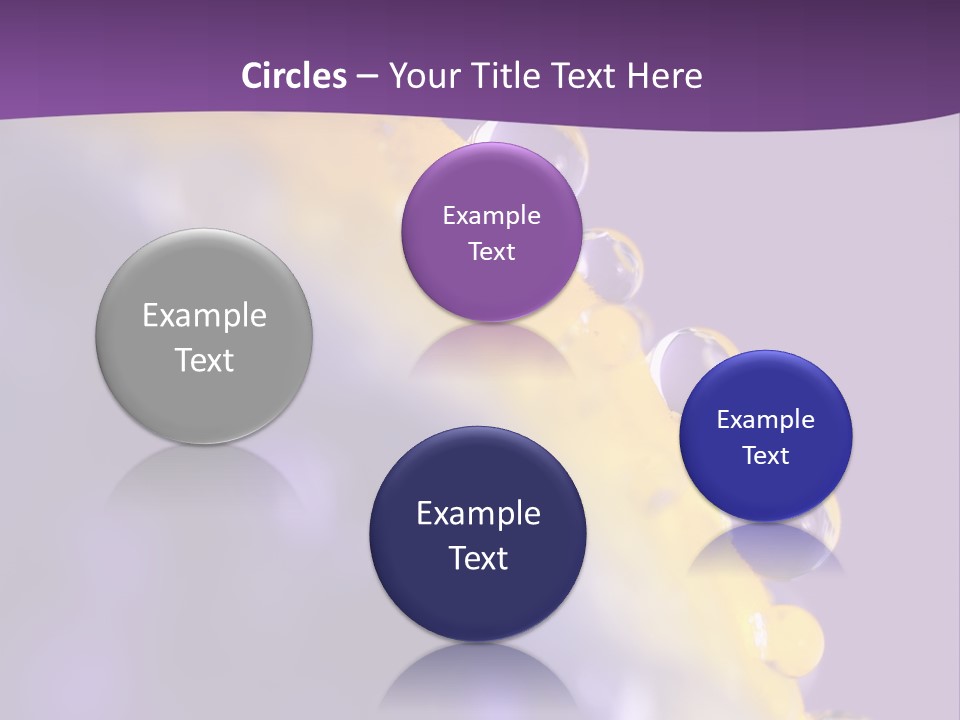 Circles – Your Title Text Here

Example Text

Example Text

Example Text

Example Text